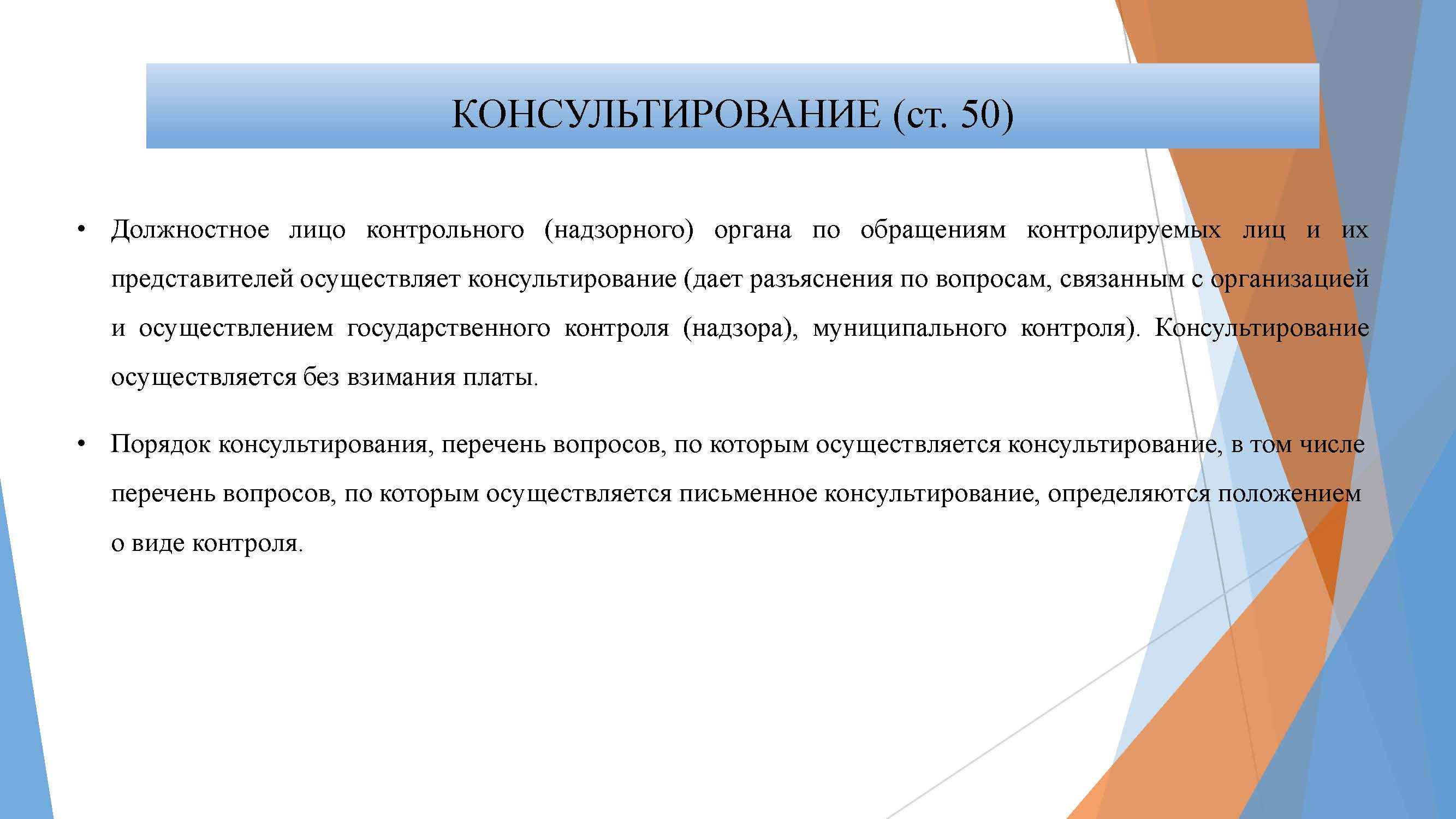 КОНСУЛЬТИРОВАНИЕ (ст. 50)

• Должностное лицо контрольного (надзорного) органа по обращениям контролируемых лиц и их представителей осуществляет консультирование (дает разъяснения по вопросам, связанным с организацией и осуществлением государственного контроля (надзора), муниципального контроля). Консультирование осуществляется без взимания платы.

• Порядок консультирования, перечень вопросов, по которым осуществляется консультирование, в том числе перечень вопросов, по которым осуществляется письменное консультирование, определяются положением о виде контроля.